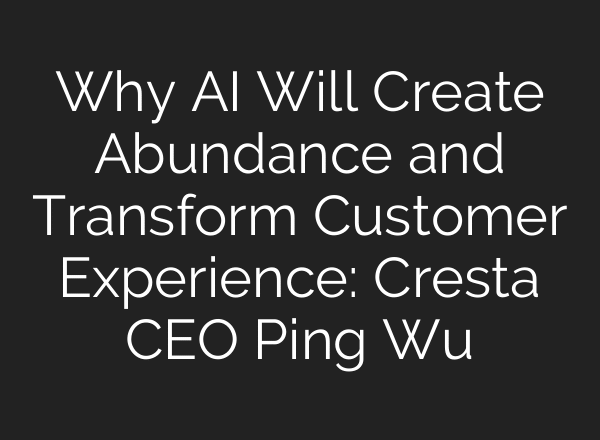 Why AI Will Create Abundance and Transform Customer Experience: Cresta CEO Ping Wu